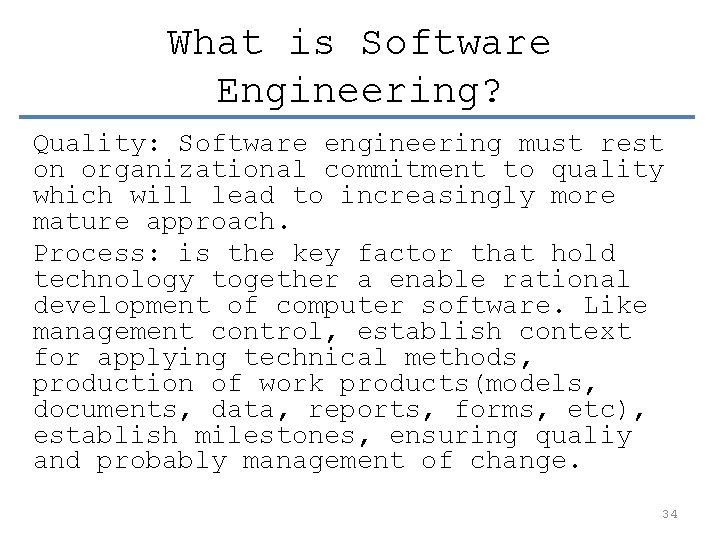 What is Software Engineering?

Quality: Software engineering must rest on organizational commitment to quality which will lead to increasingly more mature approach.

Process: is the key factor that hold technology together a enable rational development of computer software. Like management control, establish context for applying technical methods, production of work products(models, documents, data, reports, forms, etc), establish milestones, ensuring qualiy and probably management of change.

34